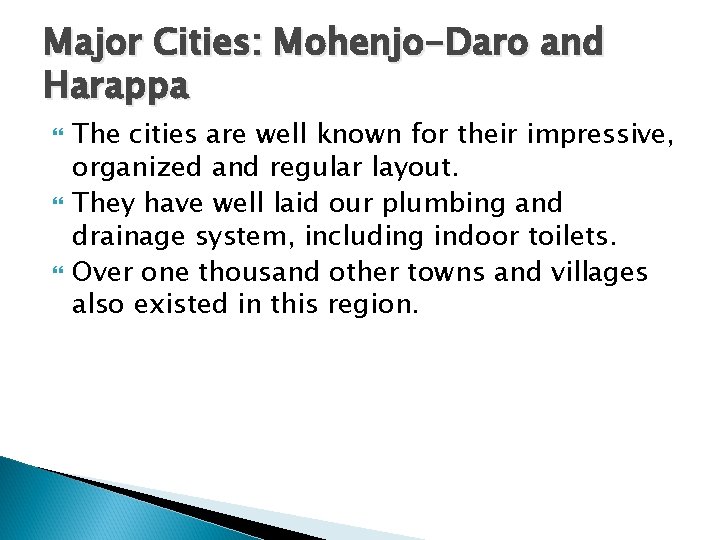 Major Cities: Mohenjo-Daro and Harappa

The cities are well known for their impressive, organized and regular layout.

They have well laid our plumbing and drainage system, including indoor toilets.

Over one thousand other towns and villages also existed in this region.